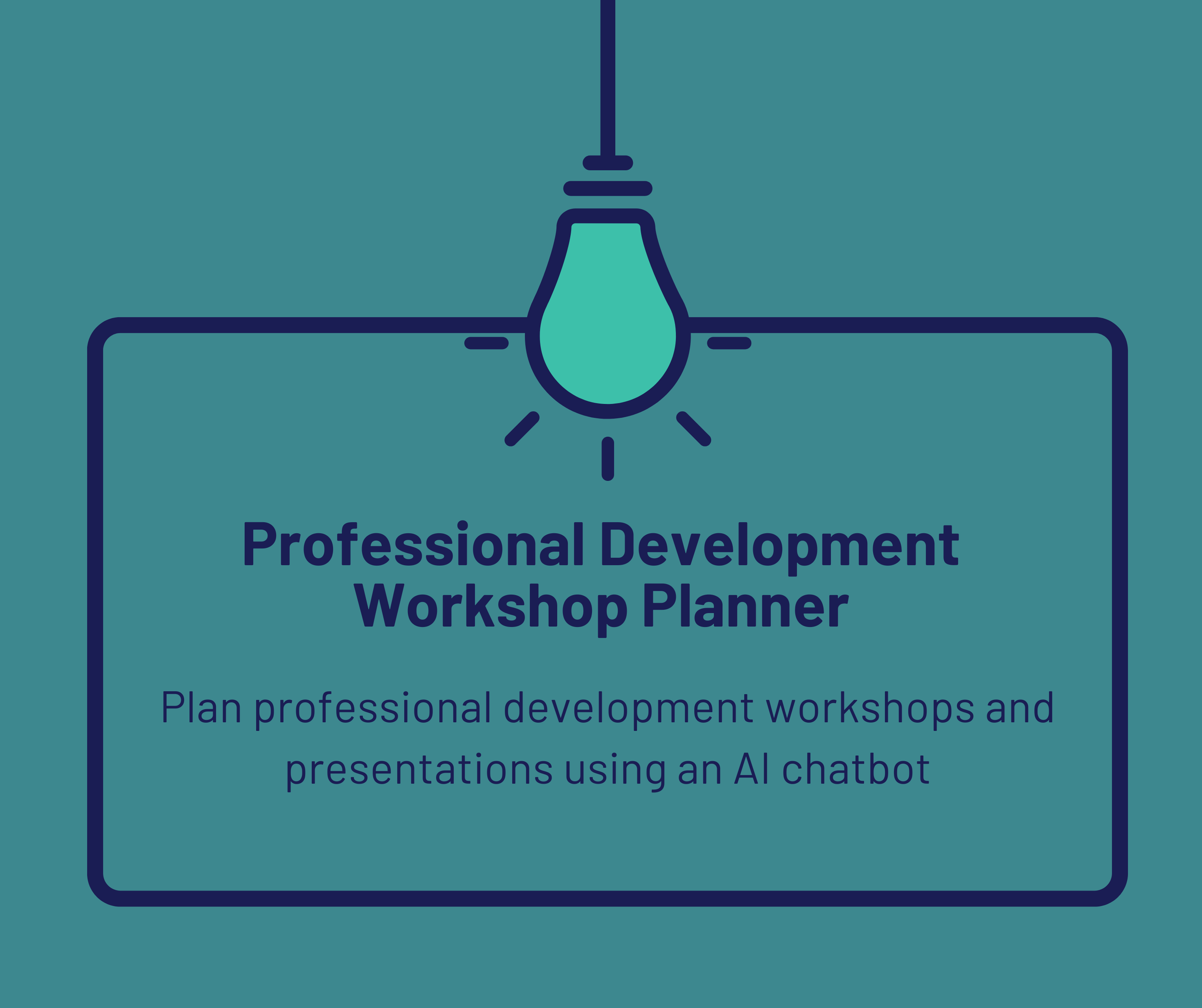 Professional Development Workshop Planner

Plan professional development workshops and presentations using an AI chatbot